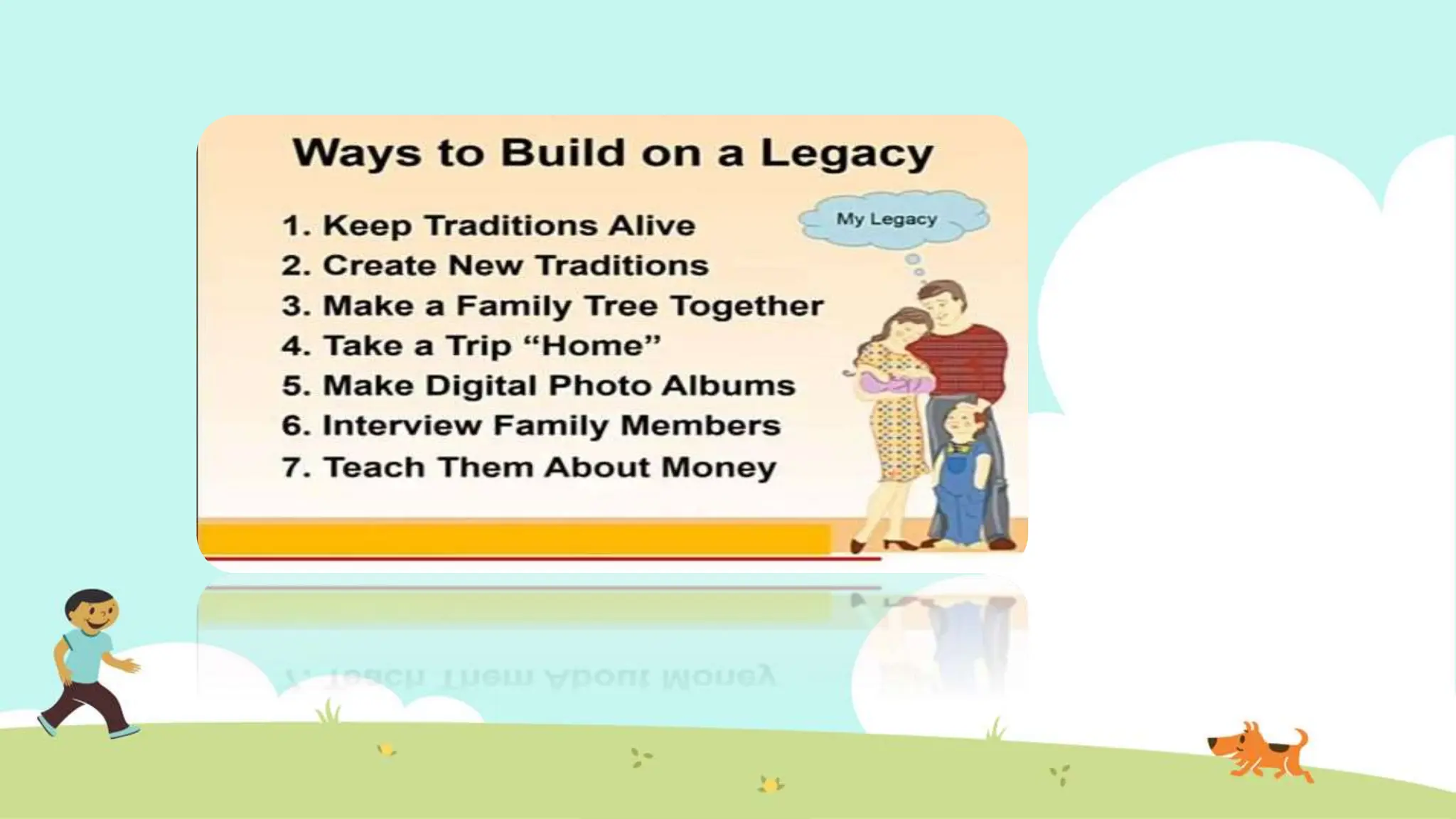 Ways to Build on a Legacy

My Legacy

1. Keep Traditions Alive
2. Create New Traditions
3. Make a Family Tree Together
4. Take a Trip “Home”
5. Make Digital Photo Albums
6. Interview Family Members
7. Teach Them About Money